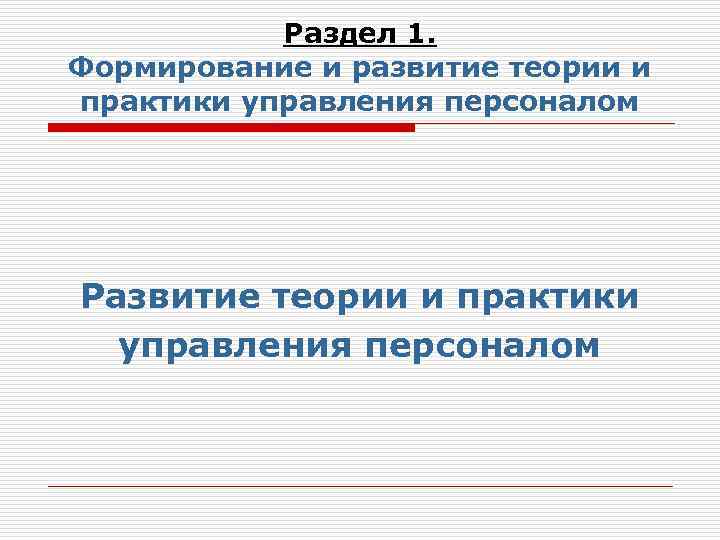 Раздел 1.
Формирование и развитие теории и практики управления персоналом

Развитие теории и практики управления персоналом